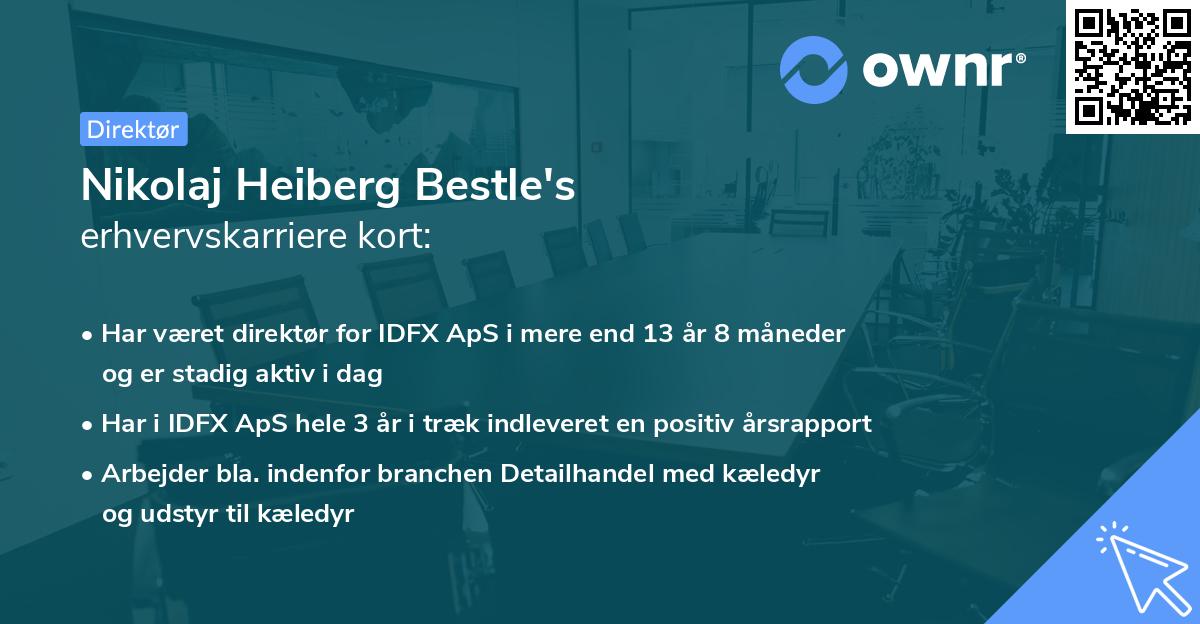 ownr®

Direktør

Nikolaj Heiberg Bestle's
erhvervskarriere kort:

• Har været direktør for IDFX ApS i mere end 13 år 8 måneder og er stadig aktiv i dag
• Har i IDFX ApS hele 3 år i træk indleveret en positiv årsrapport
• Arbejder bla. indenfor branchen Detailhandel med kæledyr og udstyr til kæledyr